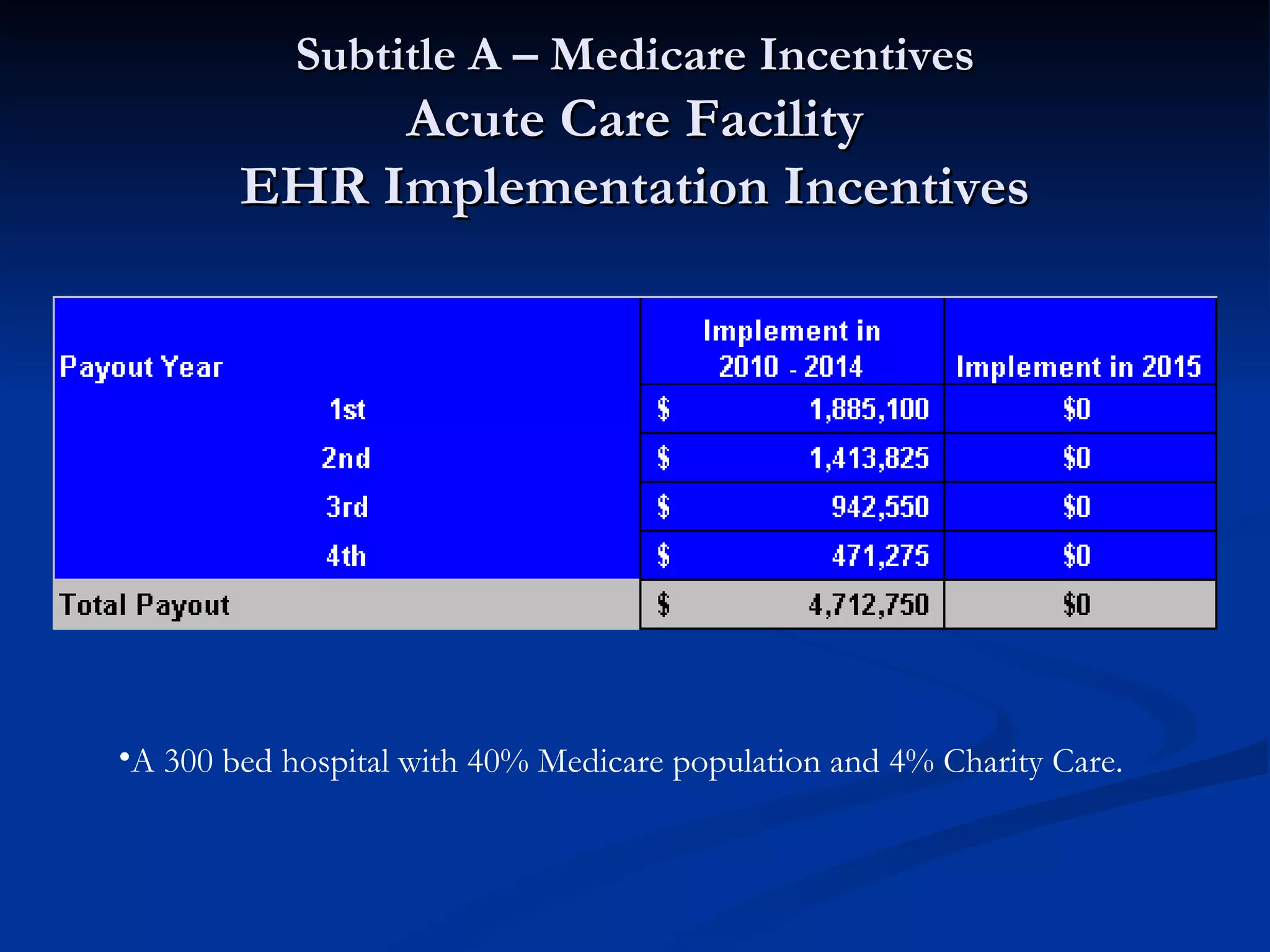 Subtitle A – Medicare Incentives
Acute Care Facility
EHR Implementation Incentives

| Payout Year | Implement in 2010 - 2014 | Implement in 2015 |
|---|---|---|
| 1st | $ 1,885,100 | $0 |
| 2nd | $ 1,413,825 | $0 |
| 3rd | $ 942,550 | $0 |
| 4th | $ 471,275 | $0 |
| Total Payout | $ 4,712,750 | $0 |

•A 300 bed hospital with 40% Medicare population and 4% Charity Care.